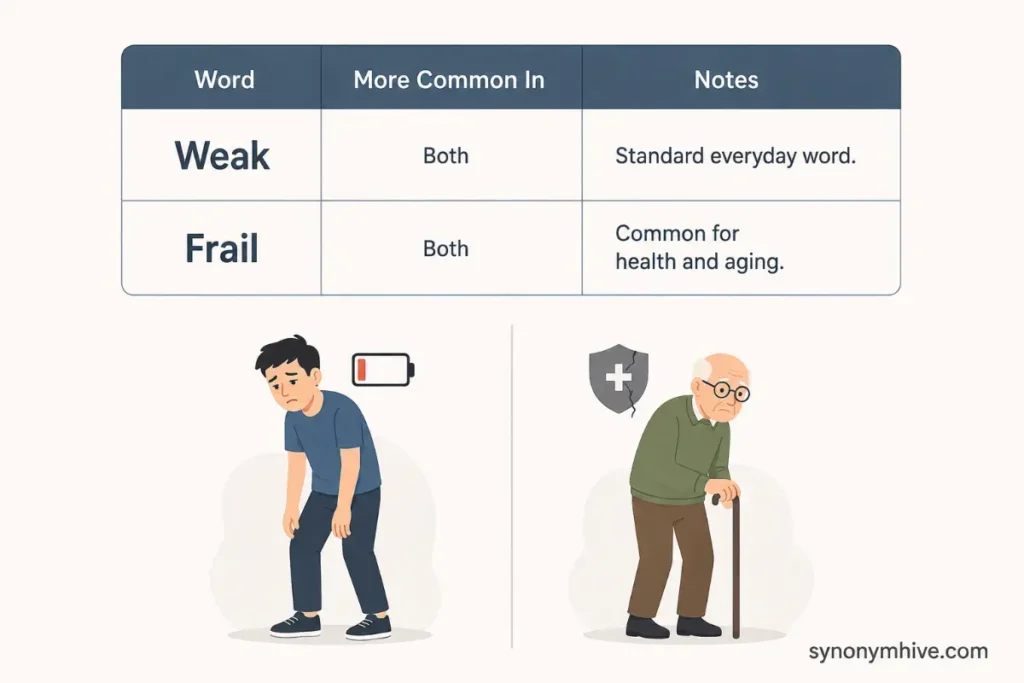 | Word | More Common In | Notes |
|---|---|---|
| Weak | Both | Standard everyday word. |
| Frail | Both | Common for health and aging. |

synonymhive.com